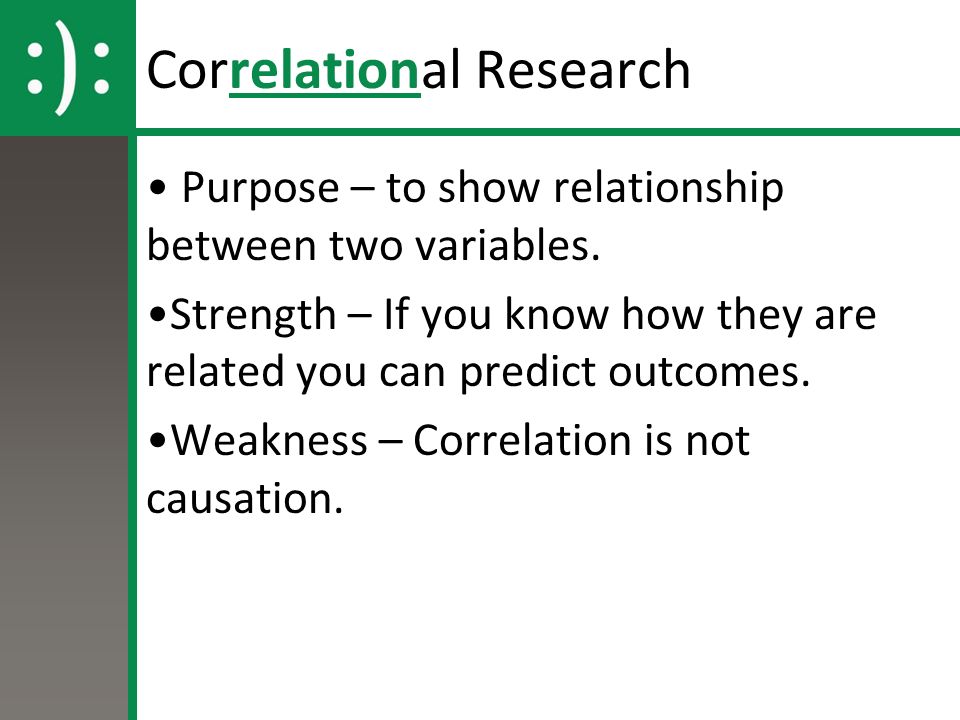 :):

Correlational Research

• Purpose – to show relationship between two variables.

•Strength – If you know how they are related you can predict outcomes.

•Weakness – Correlation is not causation.